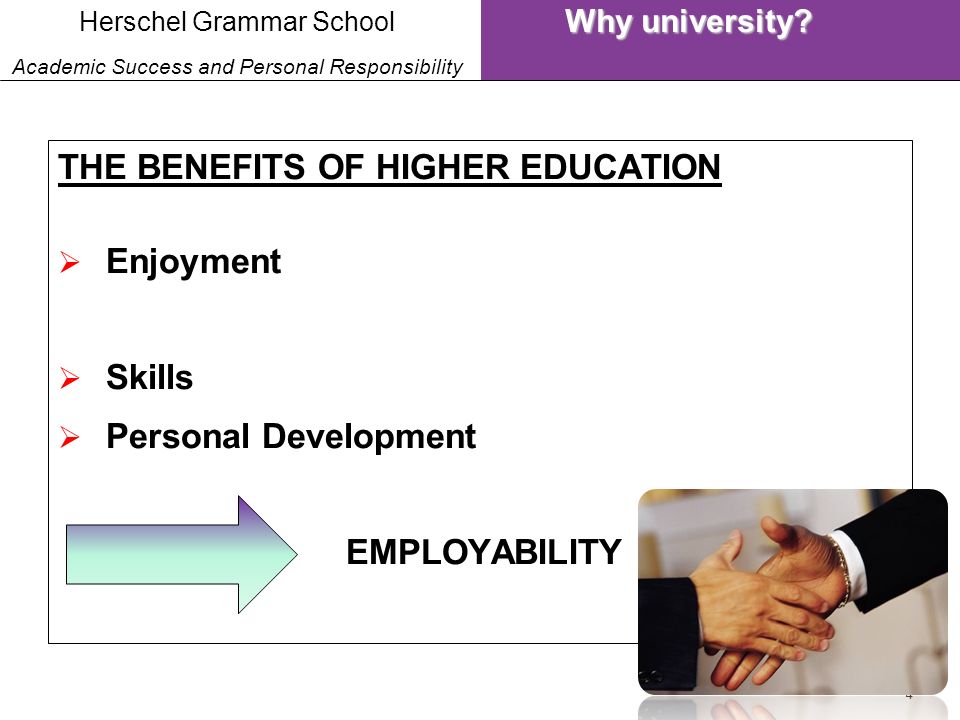 Herschel Grammar School
Academic Success and Personal Responsibility

Why university?

THE BENEFITS OF HIGHER EDUCATION

➢ Enjoyment

➢ Skills
➢ Personal Development

EMPLOYABILITY

4